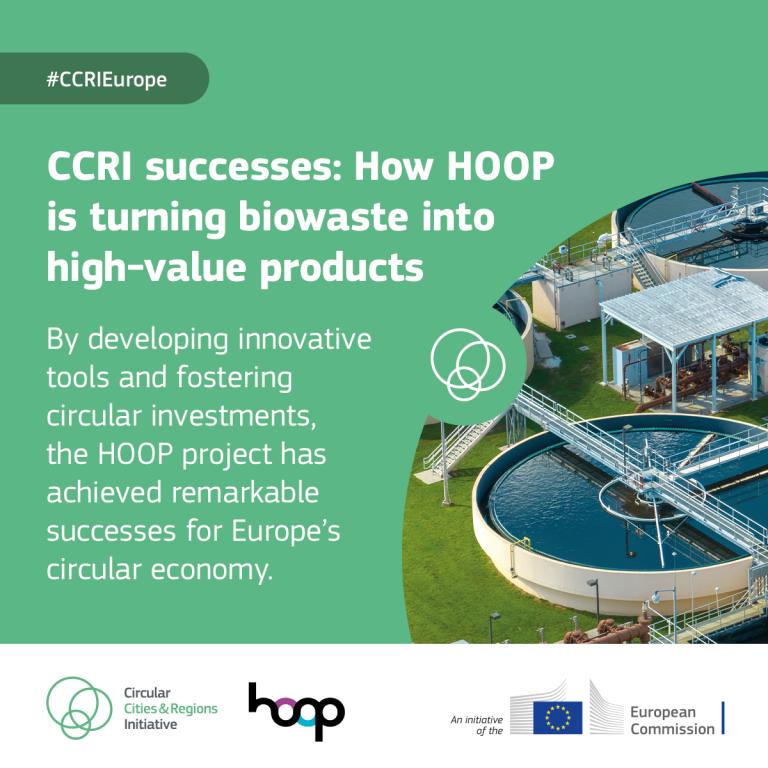 #CCRIEurope

CCRI successes: How HOOP is turning biowaste into high-value products

By developing innovative tools and fostering circular investments, the HOOP project has achieved remarkable successes for Europe's circular economy.

Circular Cities & Regions Initiative

hoop

An initiative of the

European Commission